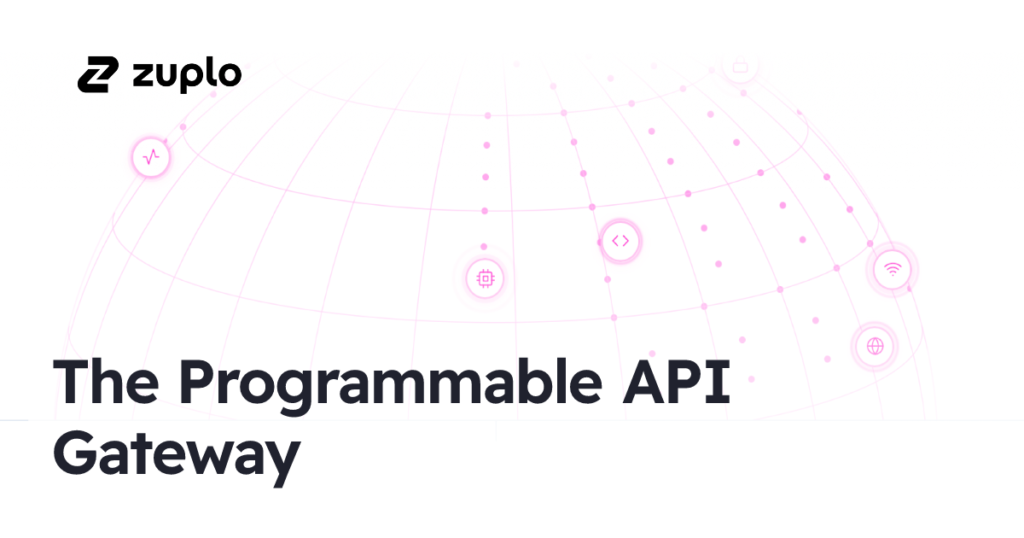 zuplo

The Programmable API Gateway